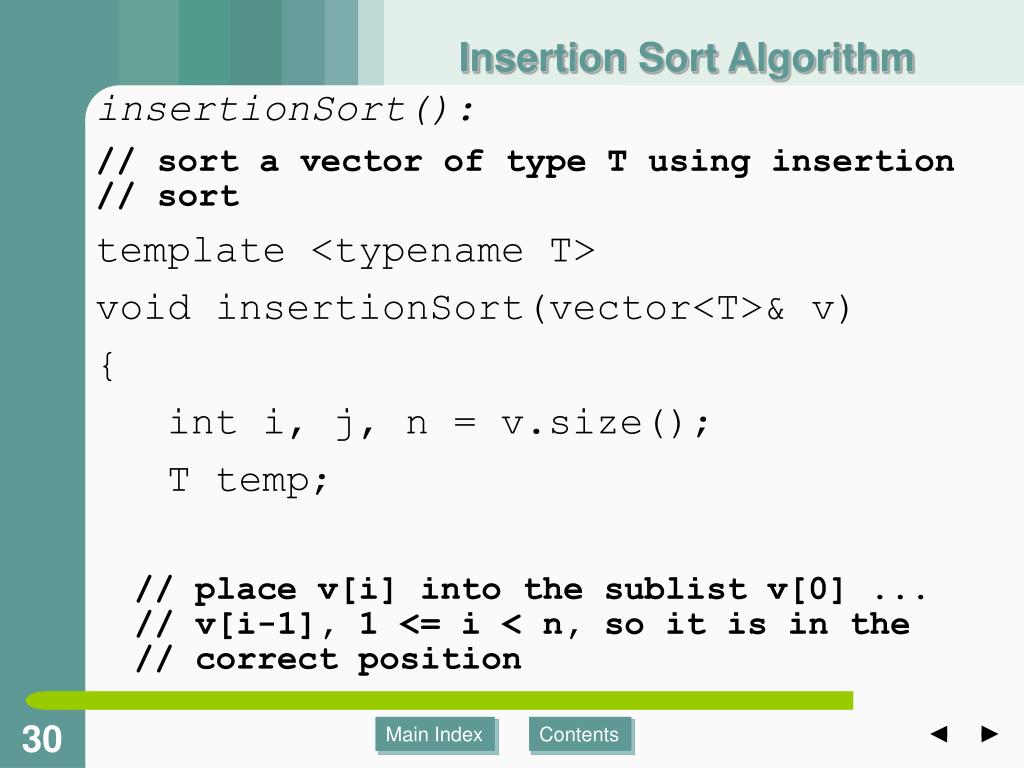 Insertion Sort Algorithm

insertionSort():

// sort a vector of type T using insertion
// sort

template <typename T>

void insertionSort(vector<T>& v)

{

int i, j, n = v.size();

T temp;

// place v[i] into the sublist v[0] ...
// v[i-1], 1 <= i < n, so it is in the
// correct position

30

Main Index

Contents

◄ ►